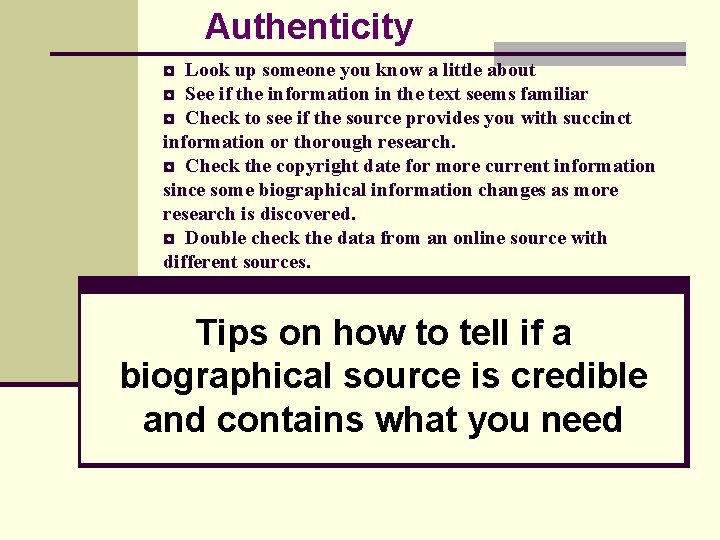 Authenticity

◘ Look up someone you know a little about
◘ See if the information in the text seems familiar
◘ Check to see if the source provides you with succinct information or thorough research.
◘ Check the copyright date for more current information since some biographical information changes as more research is discovered.
◘ Double check the data from an online source with different sources.

Tips on how to tell if a biographical source is credible and contains what you need